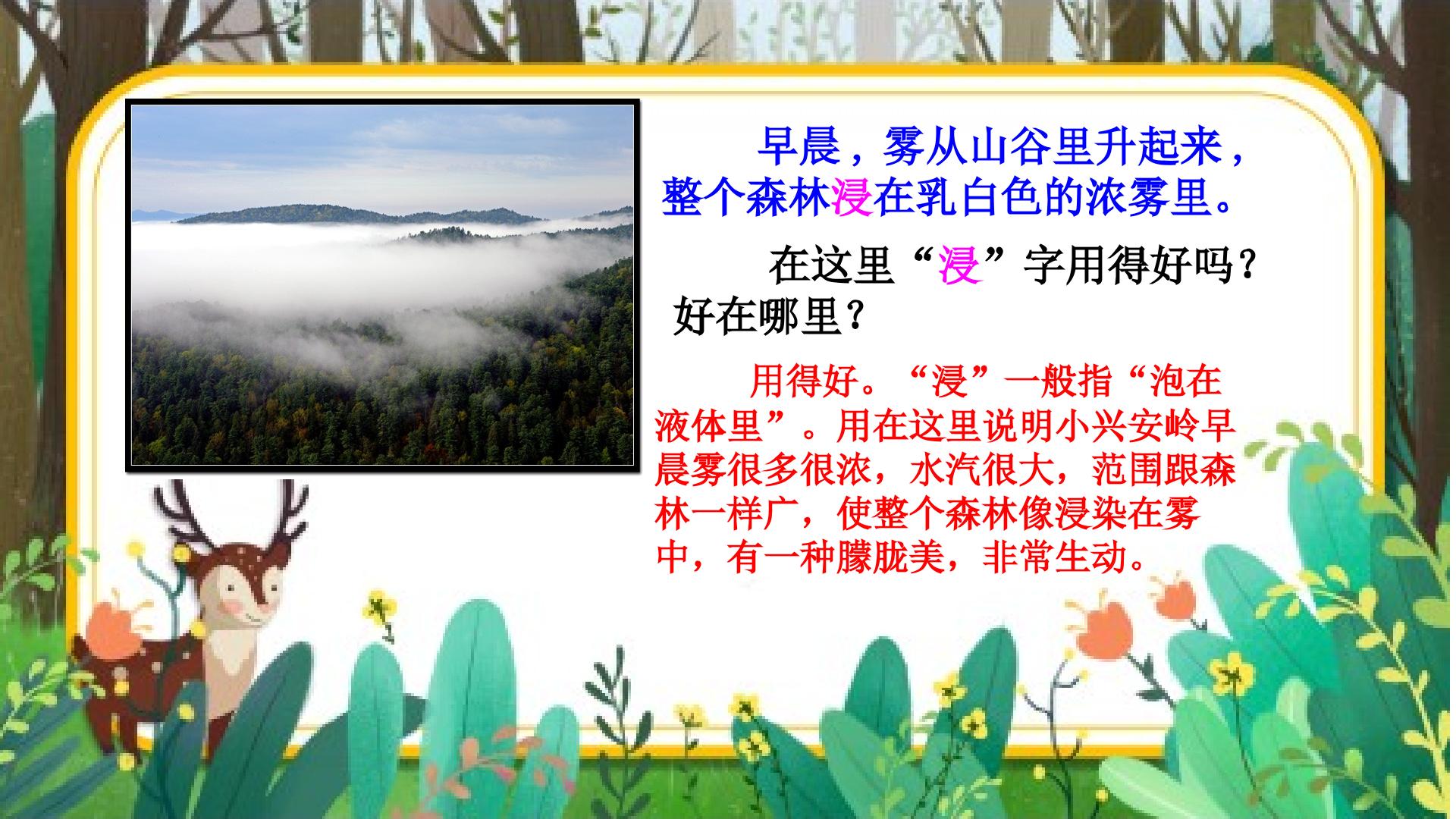 早晨，雾从山谷里升起来，整个森林浸在乳白色的浓雾里。

在这里“浸”字用得好吗？好在哪里？

用得好。“浸”一般指“泡在液体里”。用在这里说明小兴安岭早晨雾很多很浓，水汽很大，范围跟森林一样广，使整个森林像浸染在雾中，有一种朦胧美，非常生动。